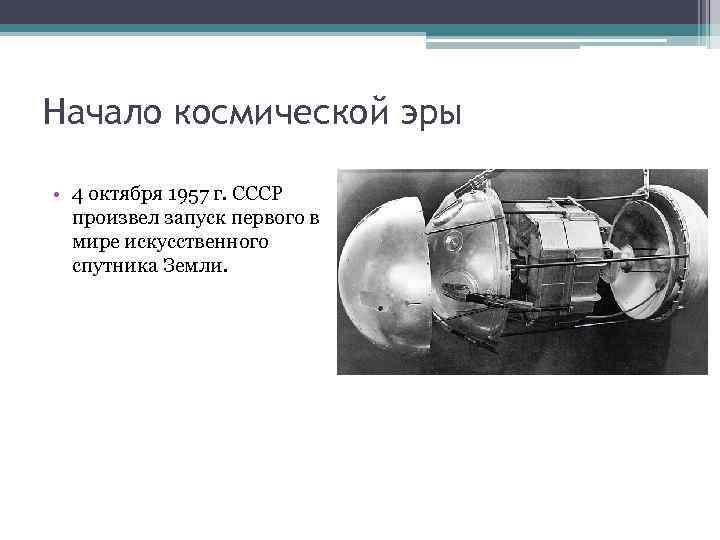 Начало космической эры

• 4 октября 1957 г. СССР произвел запуск первого в мире искусственного спутника Земли.